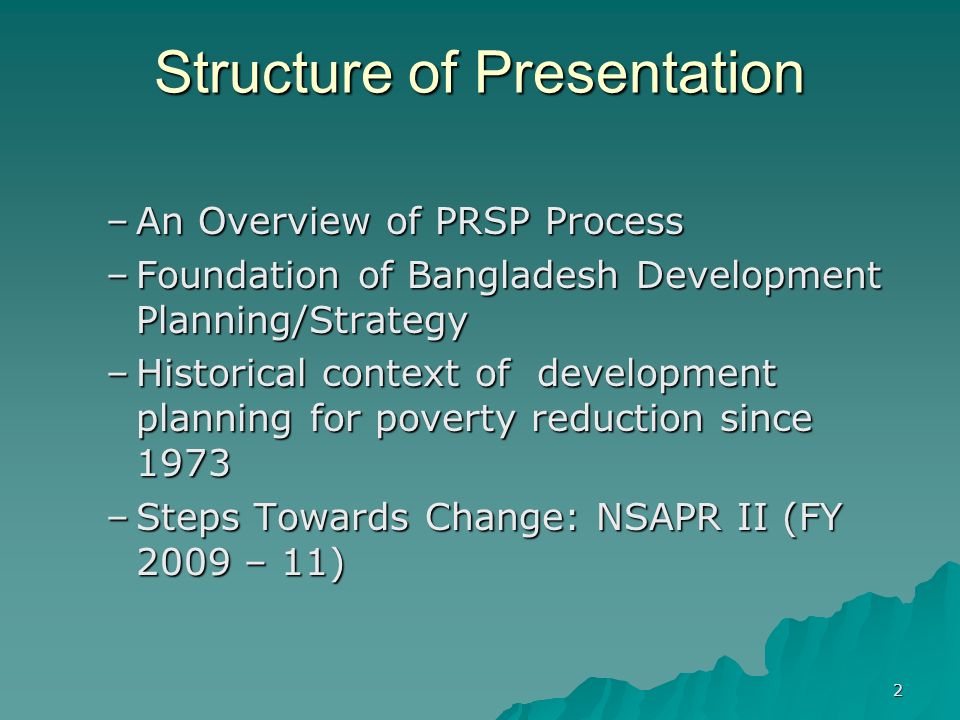 Structure of Presentation

– An Overview of PRSP Process
– Foundation of Bangladesh Development Planning/Strategy
– Historical context of development planning for poverty reduction since 1973
– Steps Towards Change: NSAPR II (FY 2009 – 11)

2